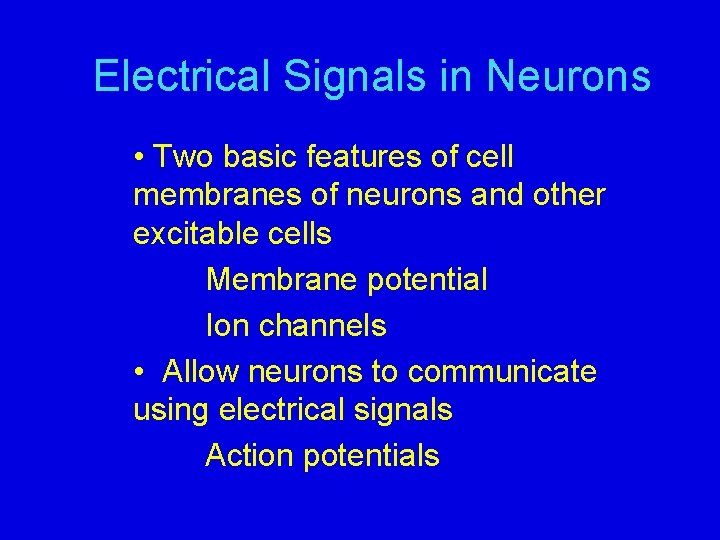 Electrical Signals in Neurons

• Two basic features of cell membranes of neurons and other excitable cells

Membrane potential

Ion channels

• Allow neurons to communicate using electrical signals

Action potentials